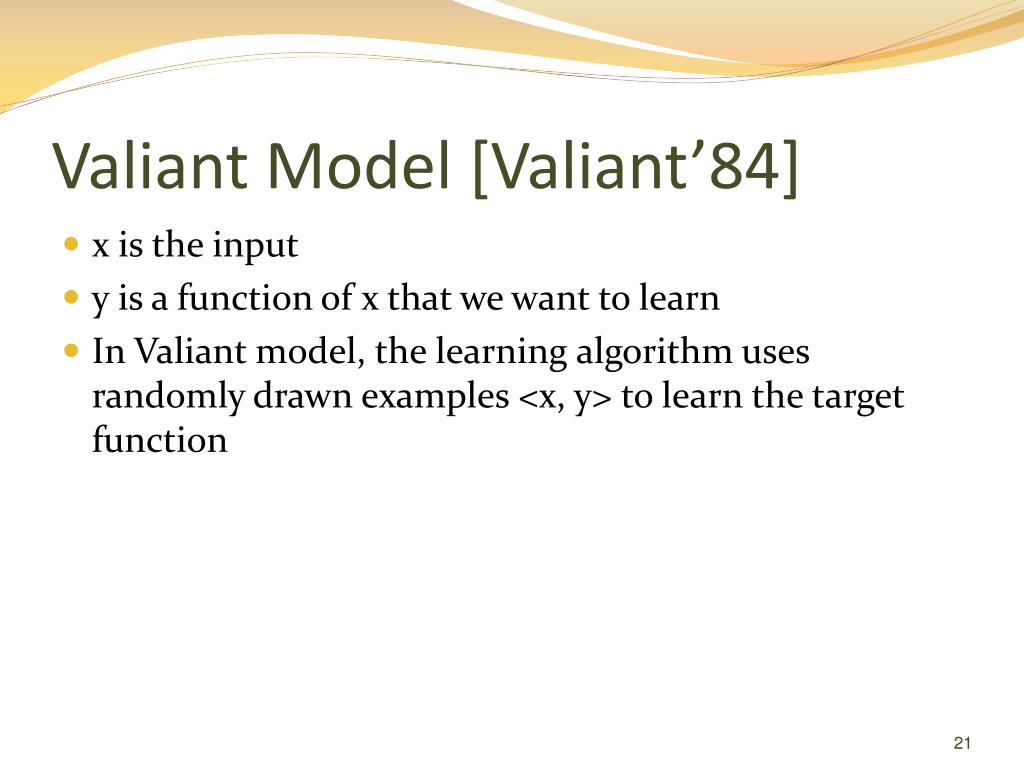 Valiant Model [Valiant’84]

- x is the input
- y is a function of x that we want to learn
- In Valiant model, the learning algorithm uses randomly drawn examples <x, y> to learn the target function

21